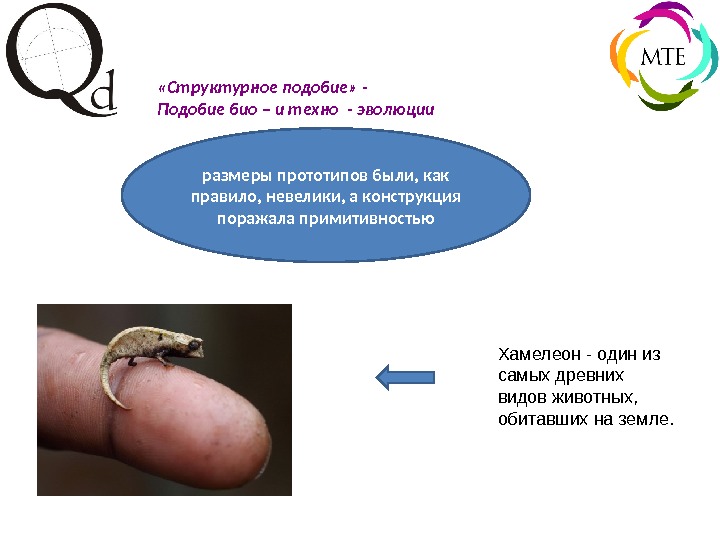 Qd

MTE

«Структурное подобие» -
Подобие био – и техно - эволюции

размеры прототипов были, как правило, невелики, а конструкция поражала примитивностью

Хамелеон - один из самых древних видов животных, обитавших на земле.